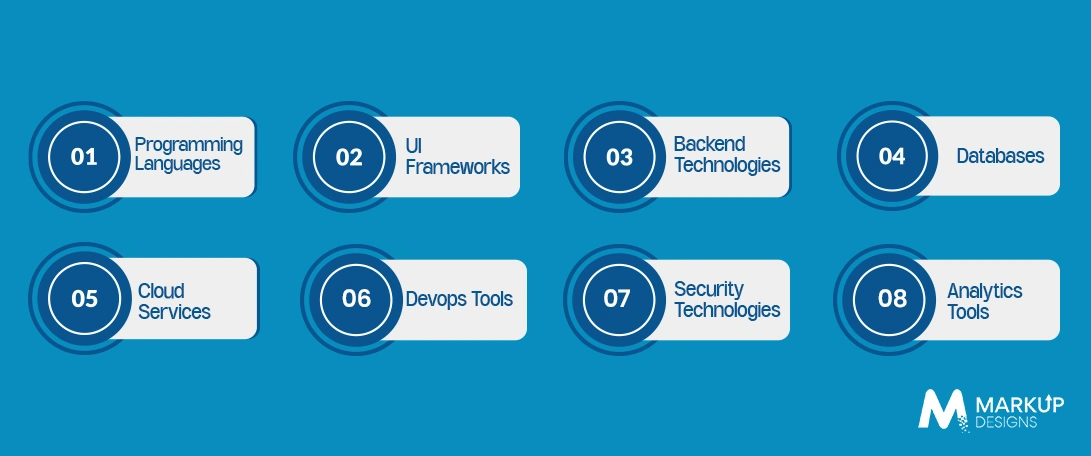 01 Programming Languages

02 UI Frameworks

03 Backend Technologies

04 Databases

05 Cloud Services

06 Devops Tools

07 Security Technologies

08 Analytics Tools

MARKUP DESIGNS